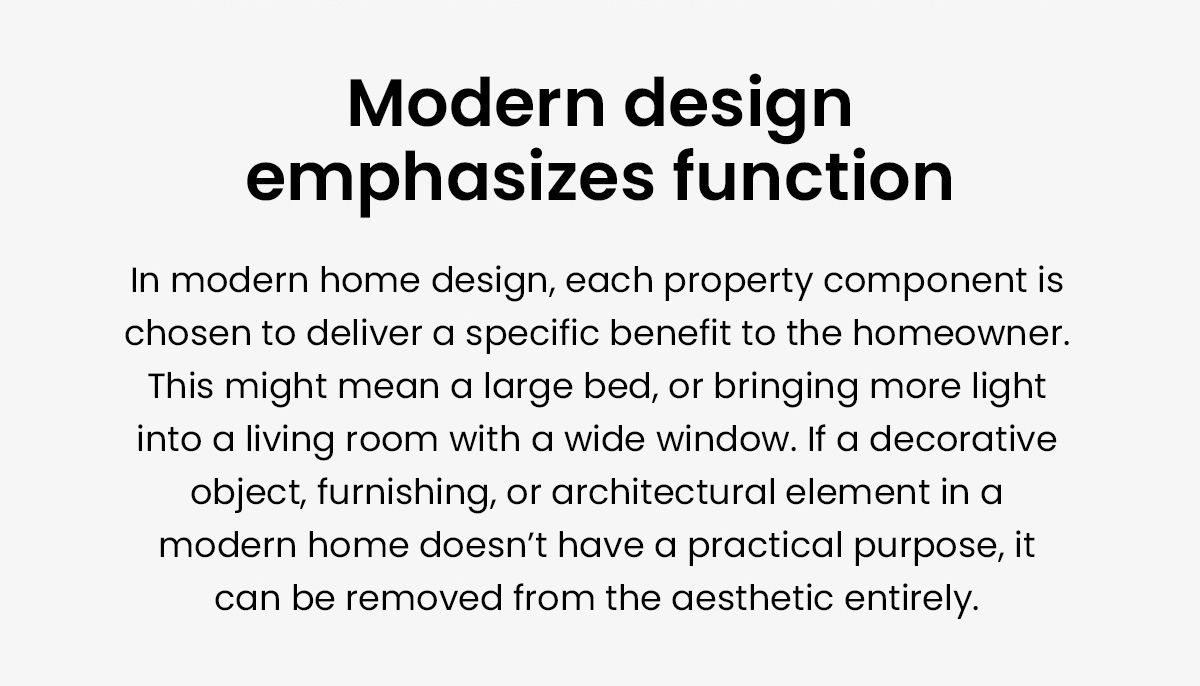 Modern design emphasizes function

In modern home design, each property component is chosen to deliver a specific benefit to the homeowner. This might mean a large bed, or bringing more light into a living room with a wide window. If a decorative object, furnishing, or architectural element in a modern home doesn’t have a practical purpose, it can be removed from the aesthetic entirely.